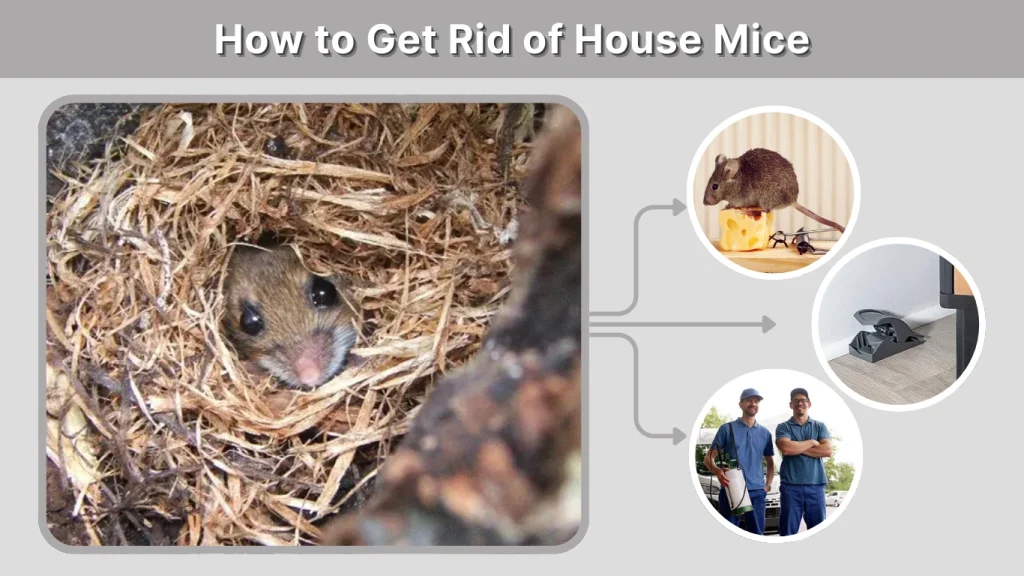 How to Get Rid of House Mice